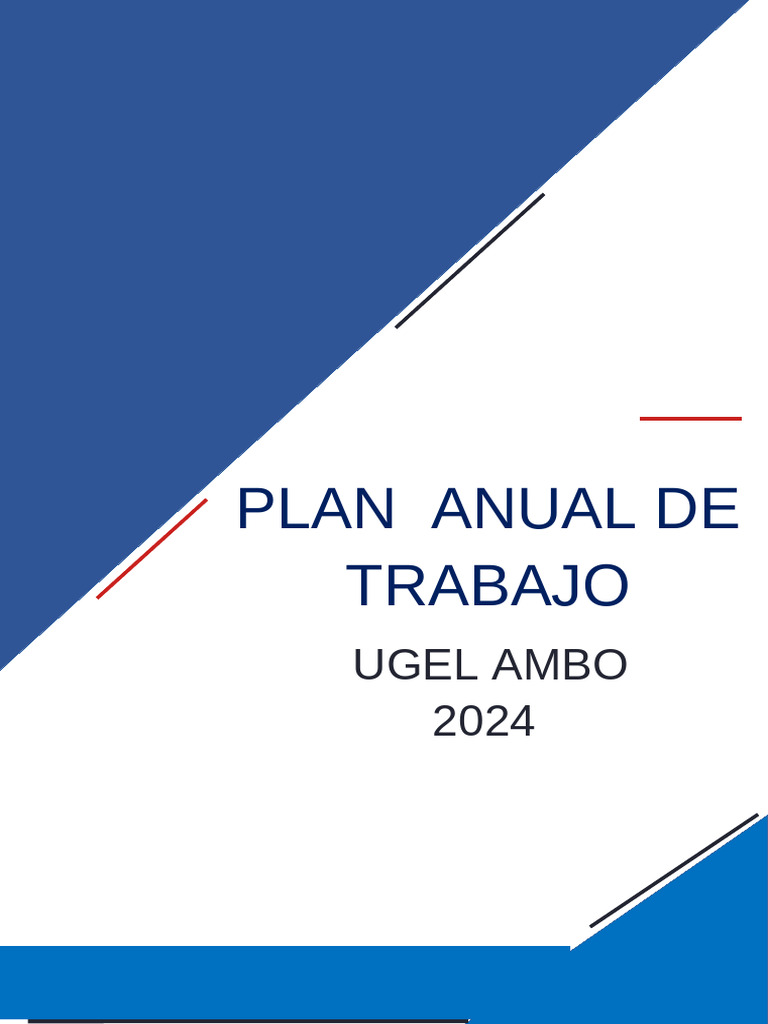 PLAN ANUAL DE TRABAJO

UGEL AMBO
2024